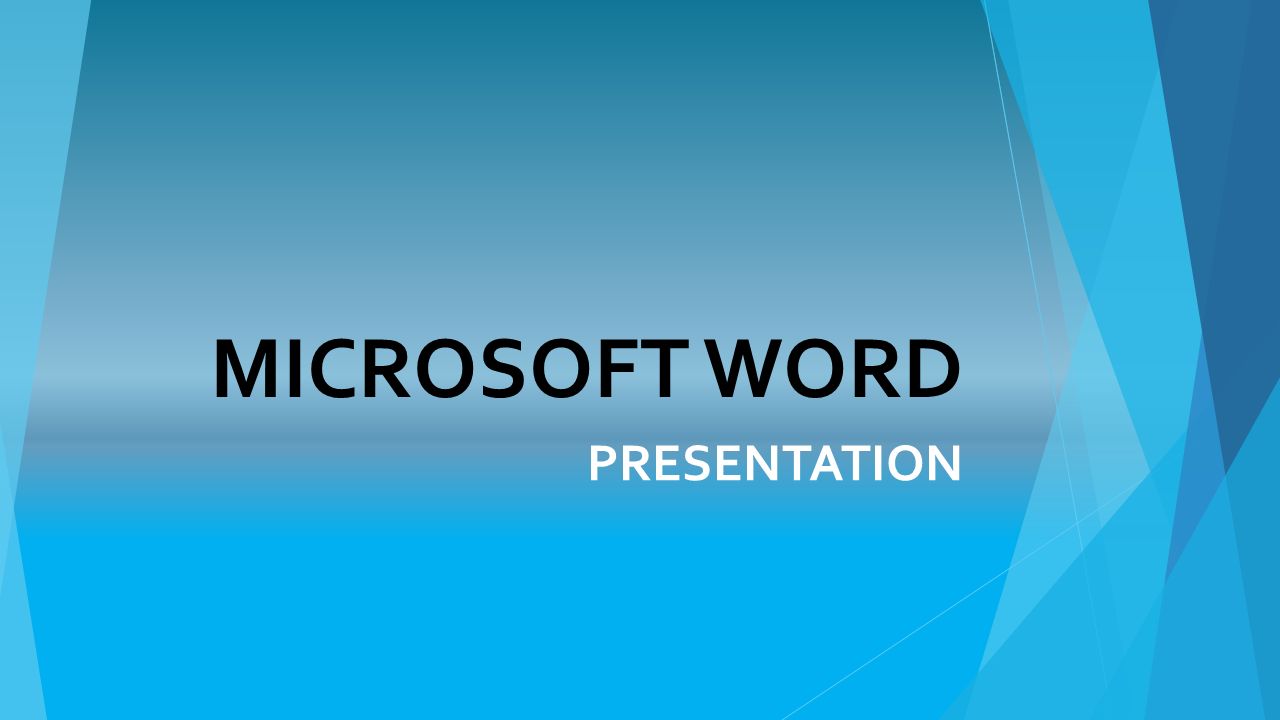 MICROSOFT WORD

PRESENTATION